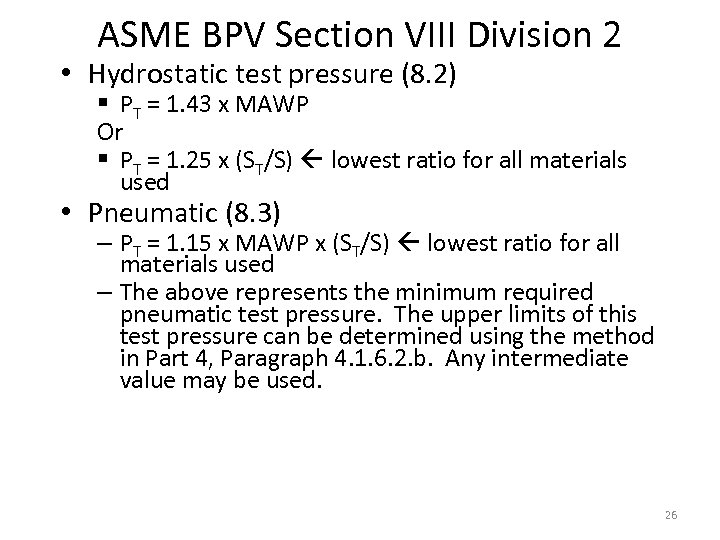 ASME BPV Section VIII Division 2

• Hydrostatic test pressure (8.2)
  ▪ $P_T$ = 1.43 x MAWP
Or
  ▪ $P_T$ = 1.25 x ($S_T$/S) ← lowest ratio for all materials used

• Pneumatic (8.3)
  – $P_T$ = 1.15 x MAWP x ($S_T$/S) ← lowest ratio for all materials used
  – The above represents the minimum required pneumatic test pressure. The upper limits of this test pressure can be determined using the method in Part 4, Paragraph 4.1.6.2.b. Any intermediate value may be used.

26